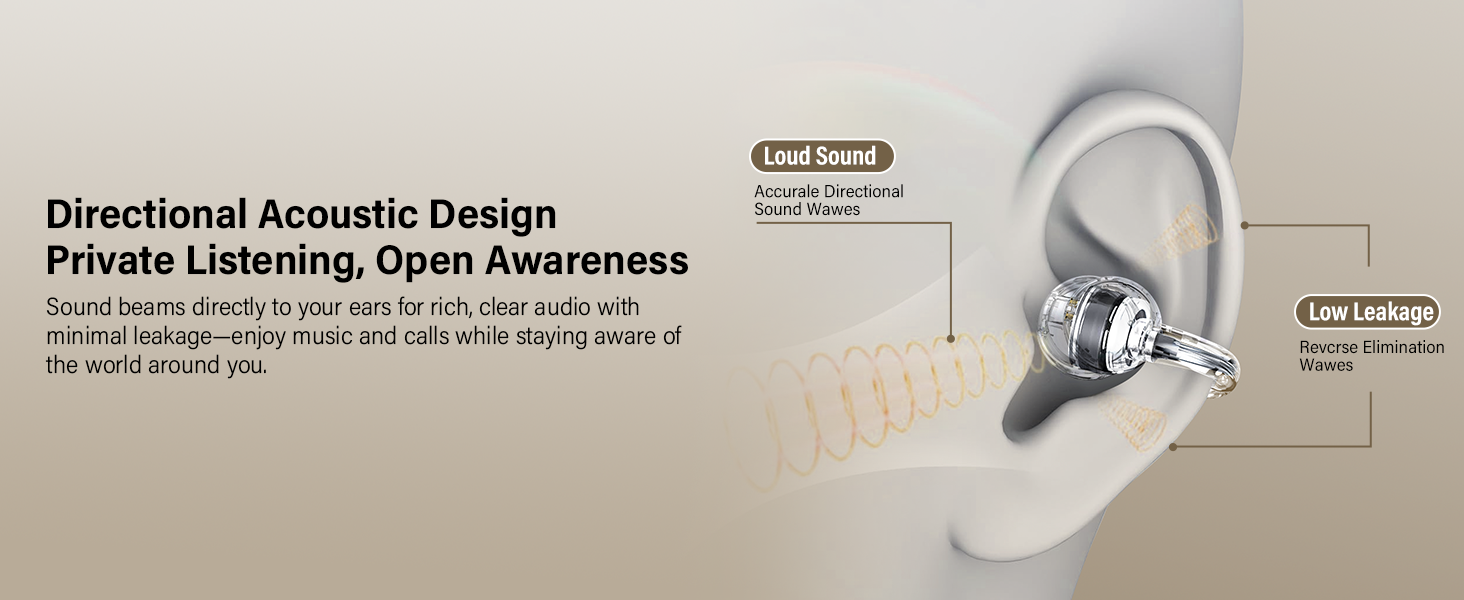 Directional Acoustic Design
Private Listening, Open Awareness

Sound beams directly to your ears for rich, clear audio with minimal leakage—enjoy music and calls while staying aware of the world around you.

Loud Sound

Accurale Directional
Sound Wawes

Low Leakage

Revcrse Elimination
Wawes